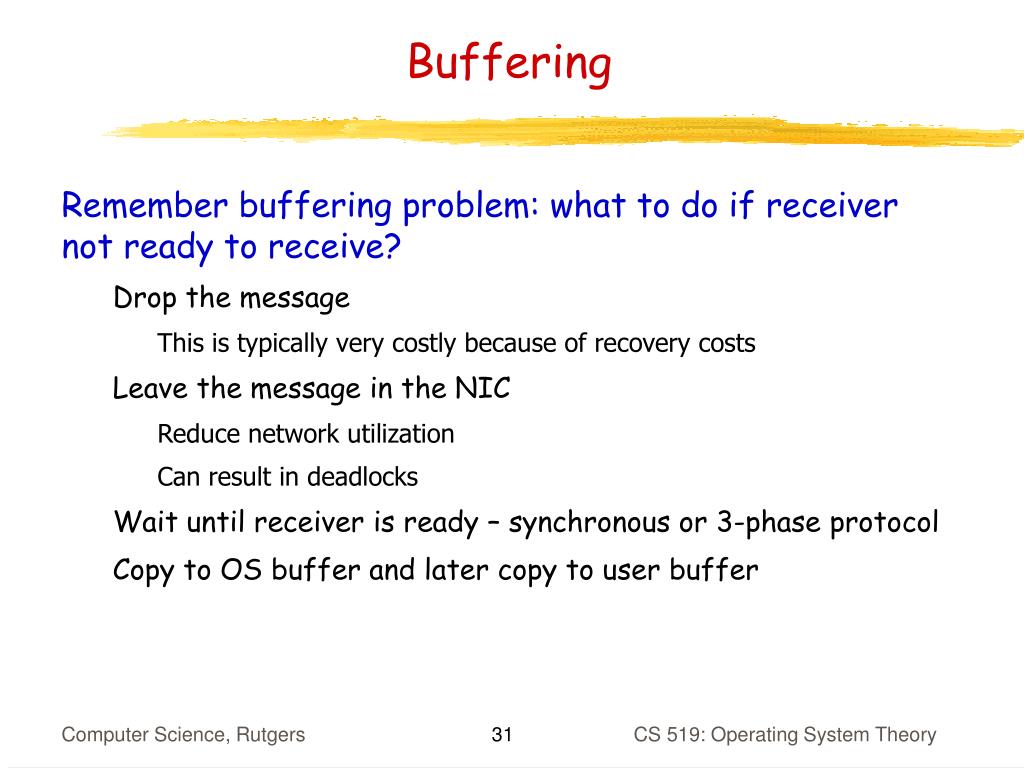 Buffering

Remember buffering problem: what to do if receiver not ready to receive?

Drop the message

This is typically very costly because of recovery costs

Leave the message in the NIC

Reduce network utilization

Can result in deadlocks

Wait until receiver is ready – synchronous or 3-phase protocol

Copy to OS buffer and later copy to user buffer

Computer Science, Rutgers

31

CS 519: Operating System Theory